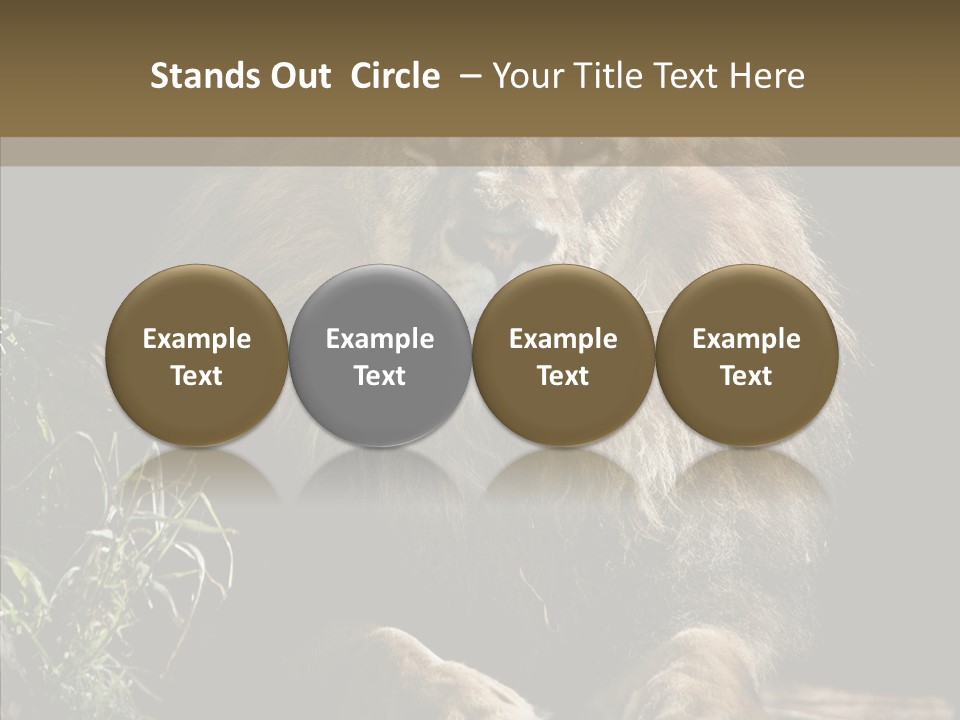 Stands Out  Circle  – Your Title Text Here

Example Text

Example Text

Example Text

Example Text